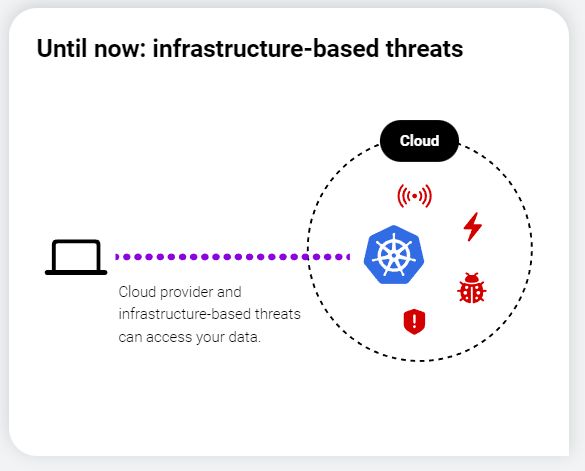 Until now: infrastructure-based threats

Cloud

Cloud provider and infrastructure-based threats can access your data.